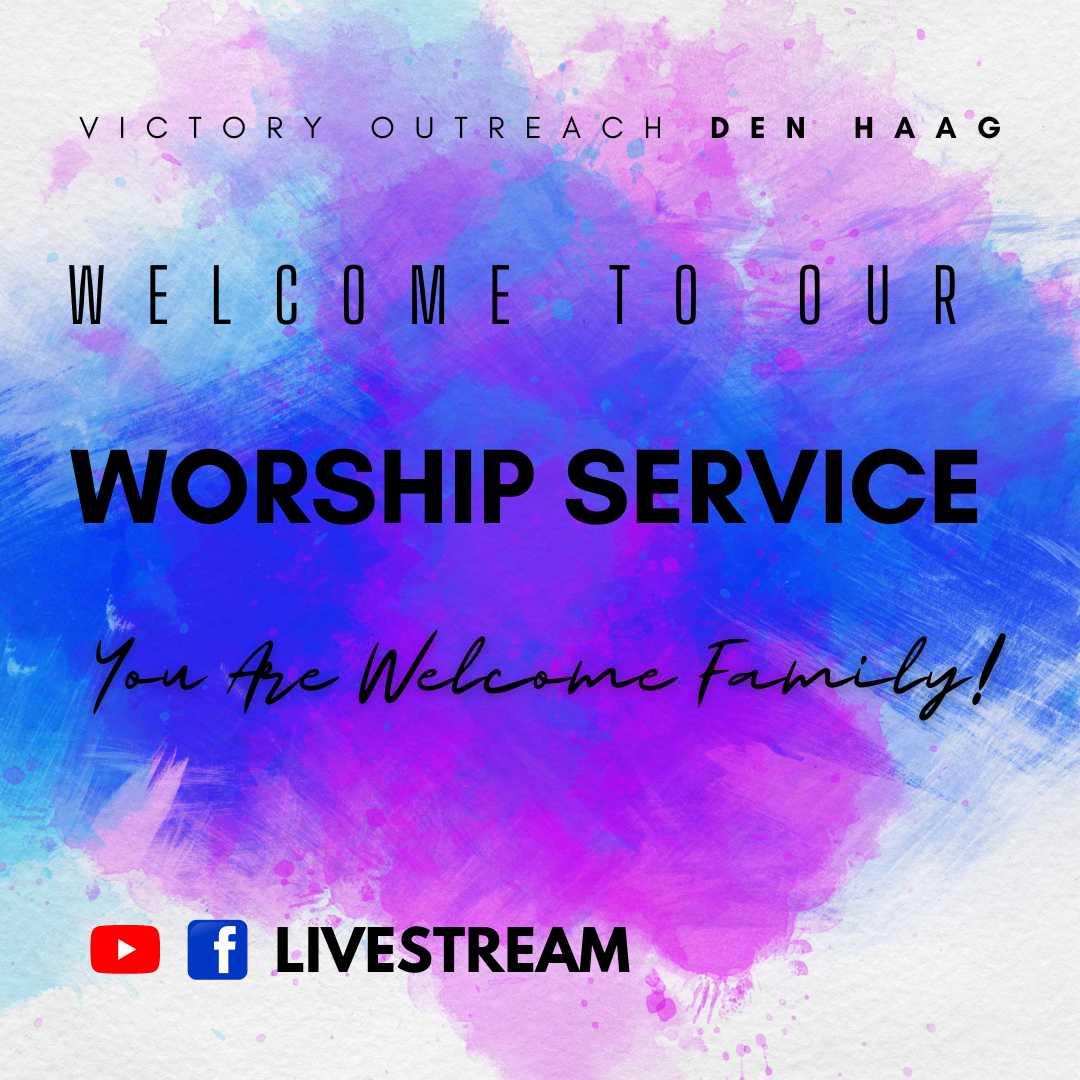 VICTORY OUTREACH DEN HAAG

WELCOME TO OUR

WORSHIP SERVICE

You Are Welcome Family!

f LIVESTREAM